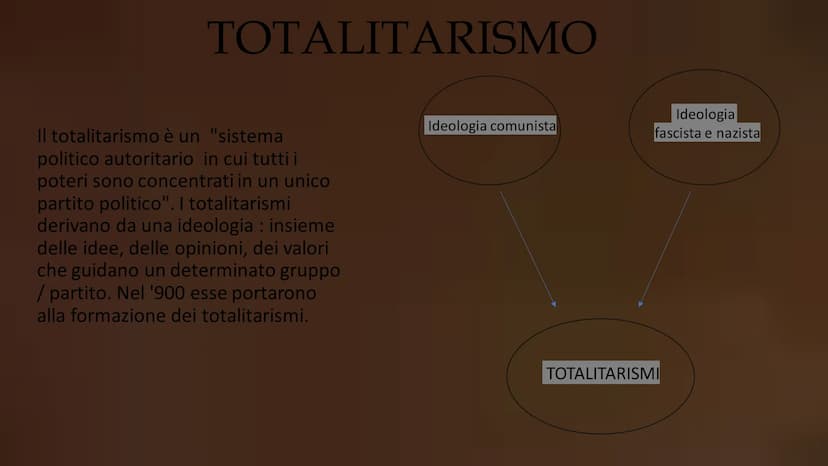 TOTALITARISMO

Il totalitarismo è un "sistema politico autoritario in cui tutti i poteri sono concentrati in un unico partito politico". I totalitarismi derivano da una ideologia : insieme delle idee, delle opinioni, dei valori che guidano un determinato gruppo / partito. Nel '900 esse portarono alla formazione dei totalitarismi.

Ideologia comunista

Ideologia fascista e nazista

TOTALITARISMI